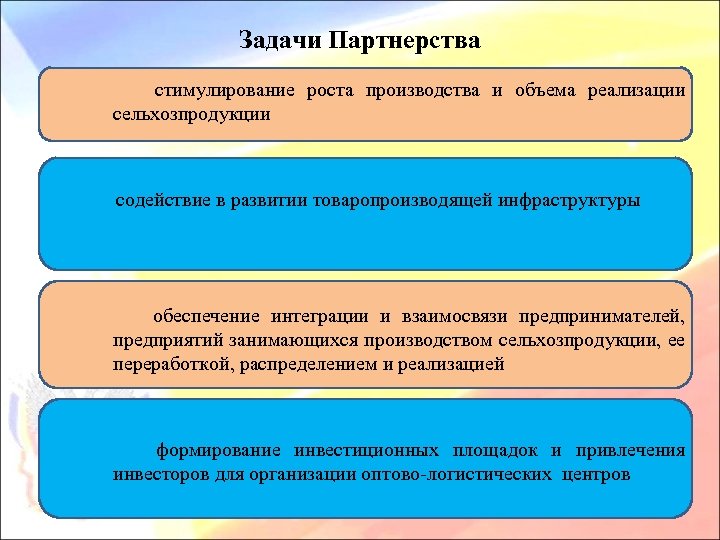 Задачи Партнерства

стимулирование роста производства и объема реализации сельхозпродукции

содействие в развитии товаропроизводящей инфраструктуры

обеспечение интеграции и взаимосвязи предпринимателей, предприятий занимающихся производством сельхозпродукции, ее переработкой, распределением и реализацией

формирование инвестиционных площадок и привлечения инвесторов для организации оптово-логистических центров